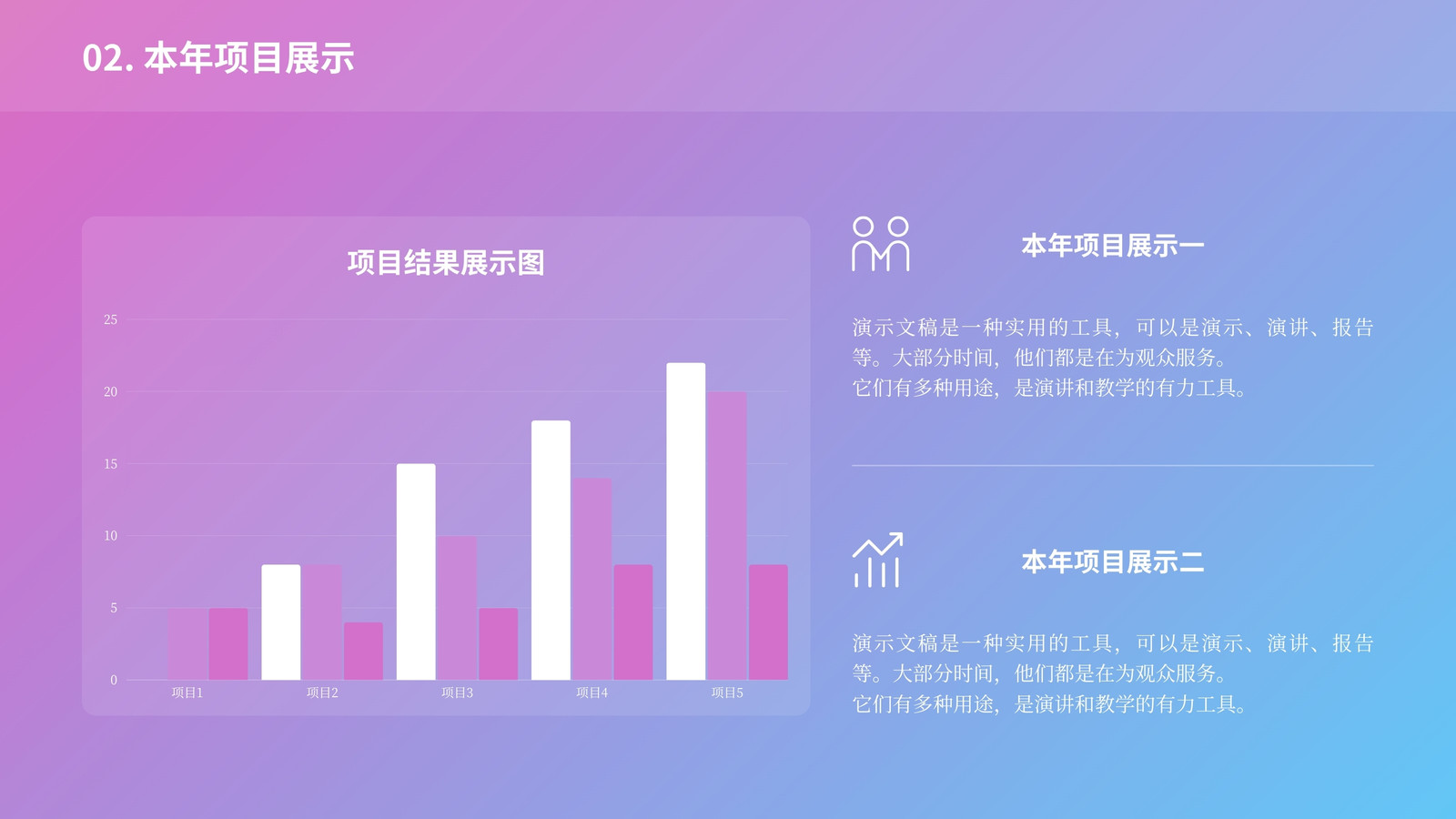 02. 本年项目展示

项目结果展示图

25
20
15
10
5
0

项目1 项目2 项目3 项目4 项目5

本年项目展示一

演示文稿是一种实用的工具，可以是演示、演讲、报告等。大部分时间，他们都是在为观众服务。
它们有多种用途，是演讲和教学的有力工具。

本年项目展示二

演示文稿是一种实用的工具，可以是演示、演讲、报告等。大部分时间，他们都是在为观众服务。
它们有多种用途，是演讲和教学的有力工具。